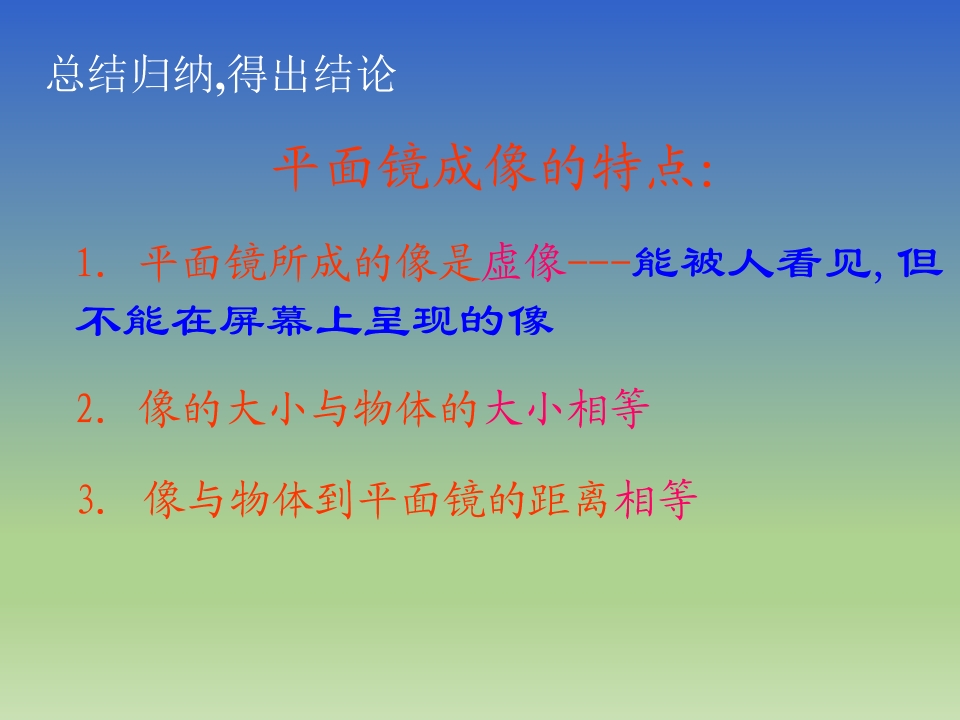 总结归纳,得出结论

平面镜成像的特点:

1. 平面镜所成的像是虚像---能被人看见, 但不能在屏幕上呈现的像

2. 像的大小与物体的大小相等

3. 像与物体到平面镜的距离相等